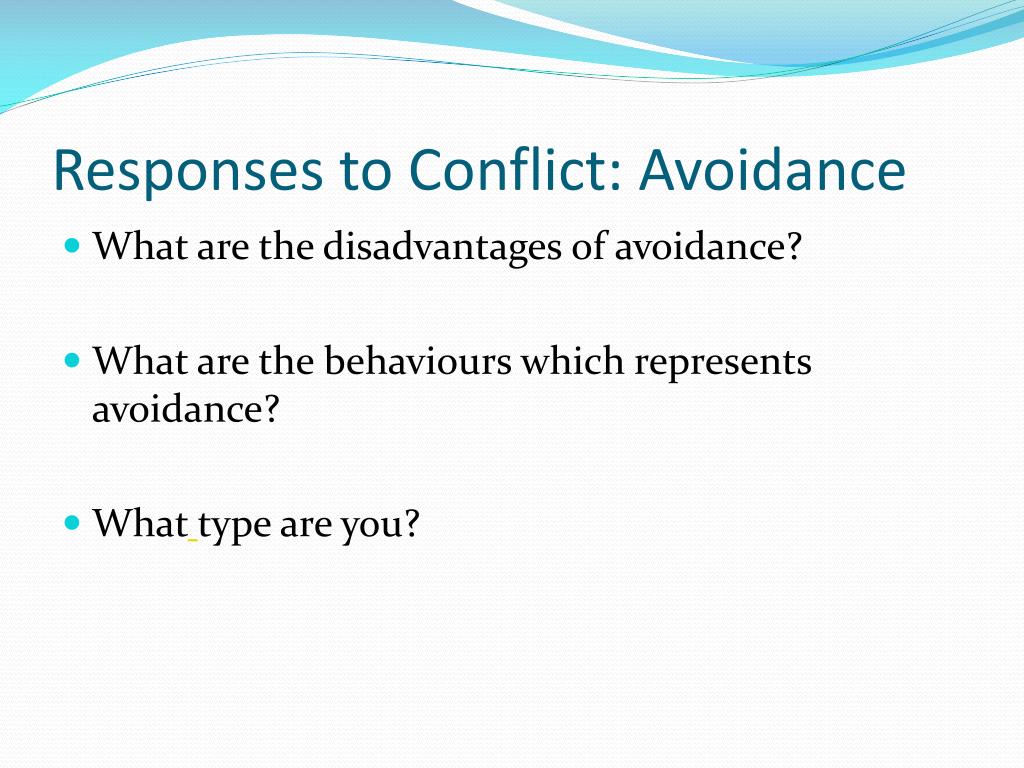 Responses to Conflict: Avoidance

What are the disadvantages of avoidance?

What are the behaviours which represents avoidance?

What type are you?